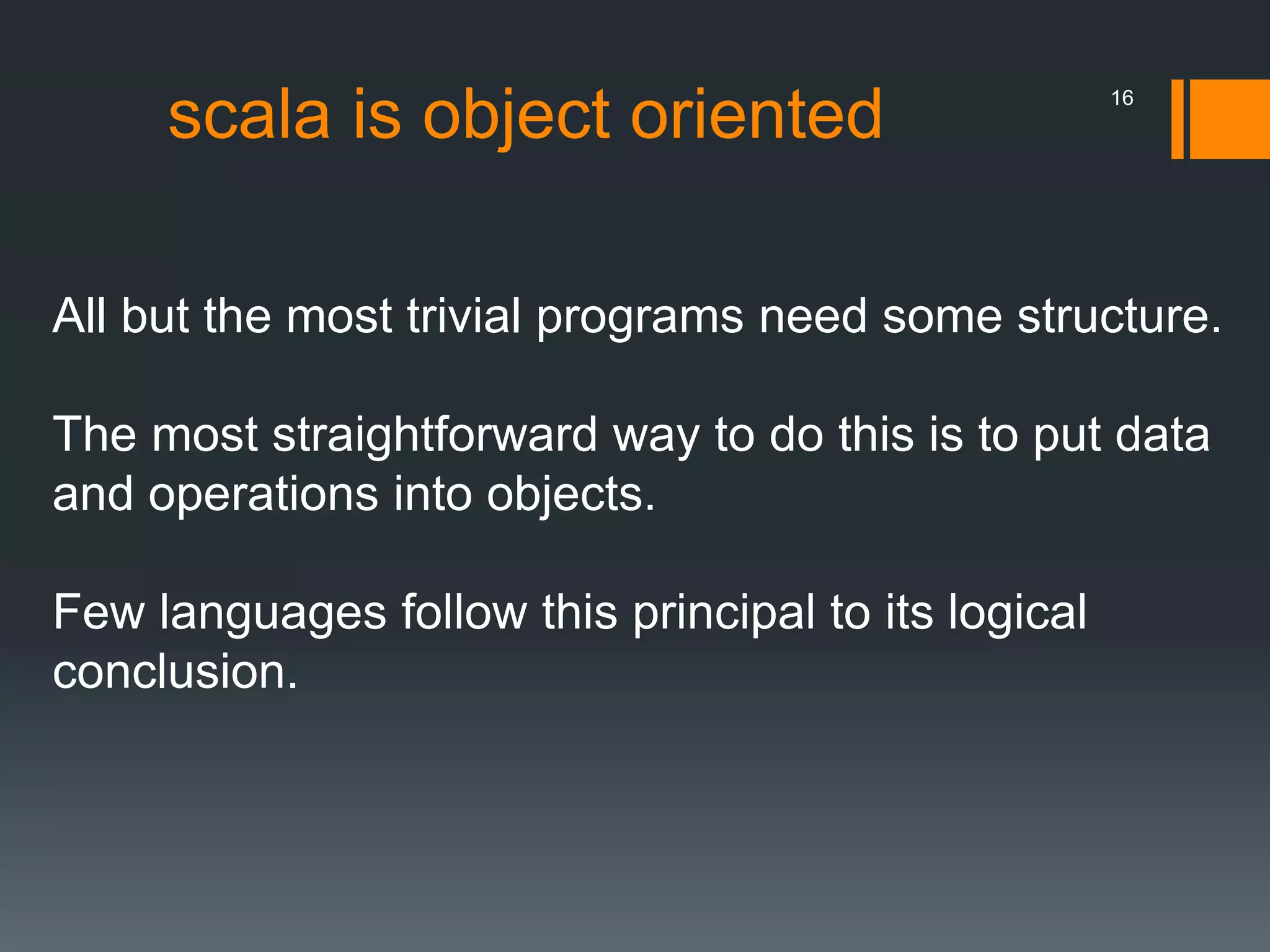 scala is object oriented

16

All but the most trivial programs need some structure.

The most straightforward way to do this is to put data and operations into objects.

Few languages follow this principal to its logical conclusion.